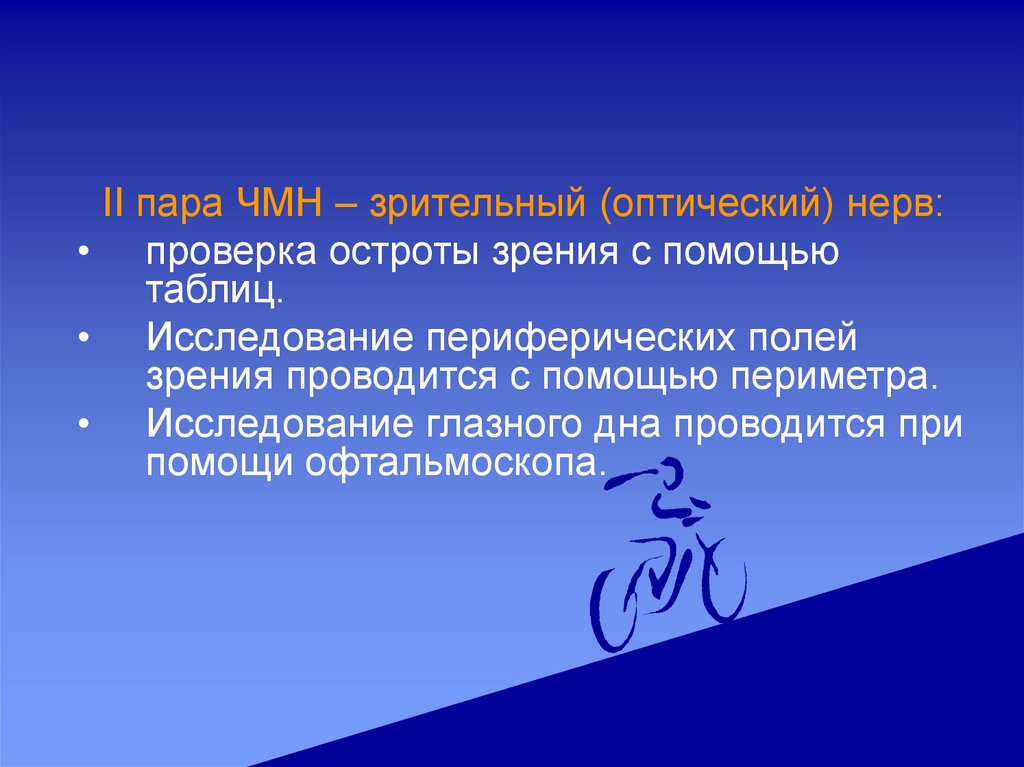 II пара ЧМН – зрительный (оптический) нерв:

• проверка остроты зрения с помощью таблиц.
• Исследование периферических полей зрения проводится с помощью периметра.
• Исследование глазного дна проводится при помощи офтальмоскопа.